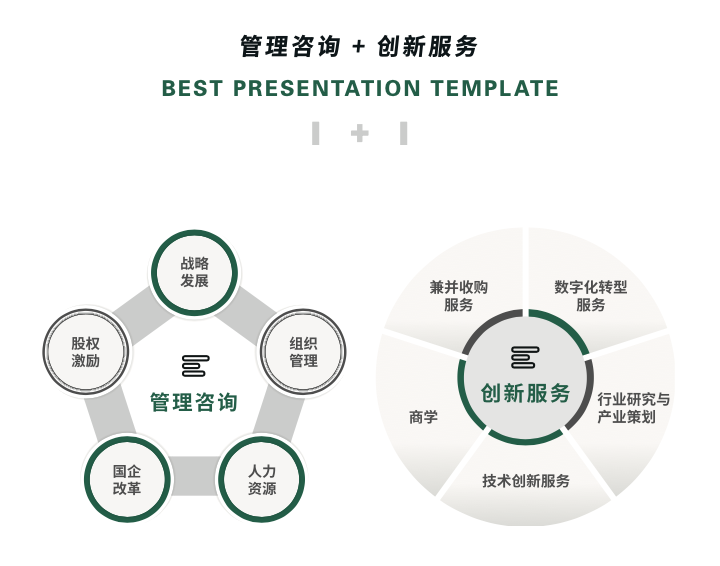 管理咨询 + 创新服务

BEST PRESENTATION TEMPLATE

+

战略发展

组织管理

人力资源

国企改革

股权激励

管理咨询

兼并收购服务

数字化转型服务

行业研究与产业策划

技术创新服务

商学

创新服务